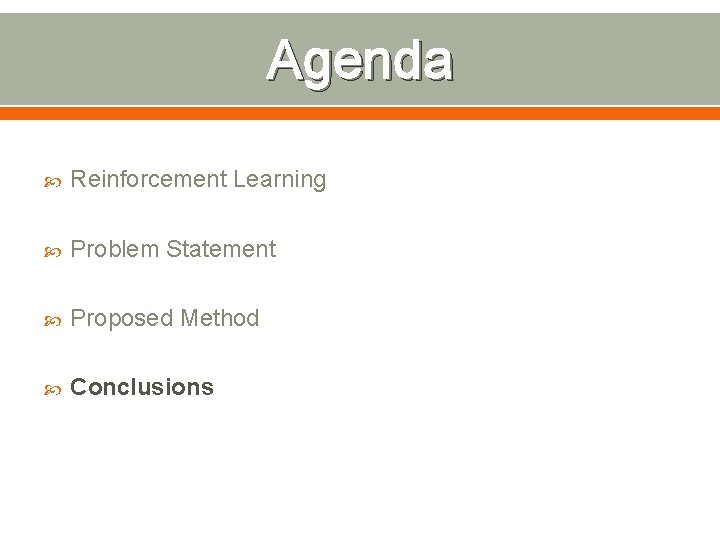 Agenda

Reinforcement Learning

Problem Statement

Proposed Method

Conclusions